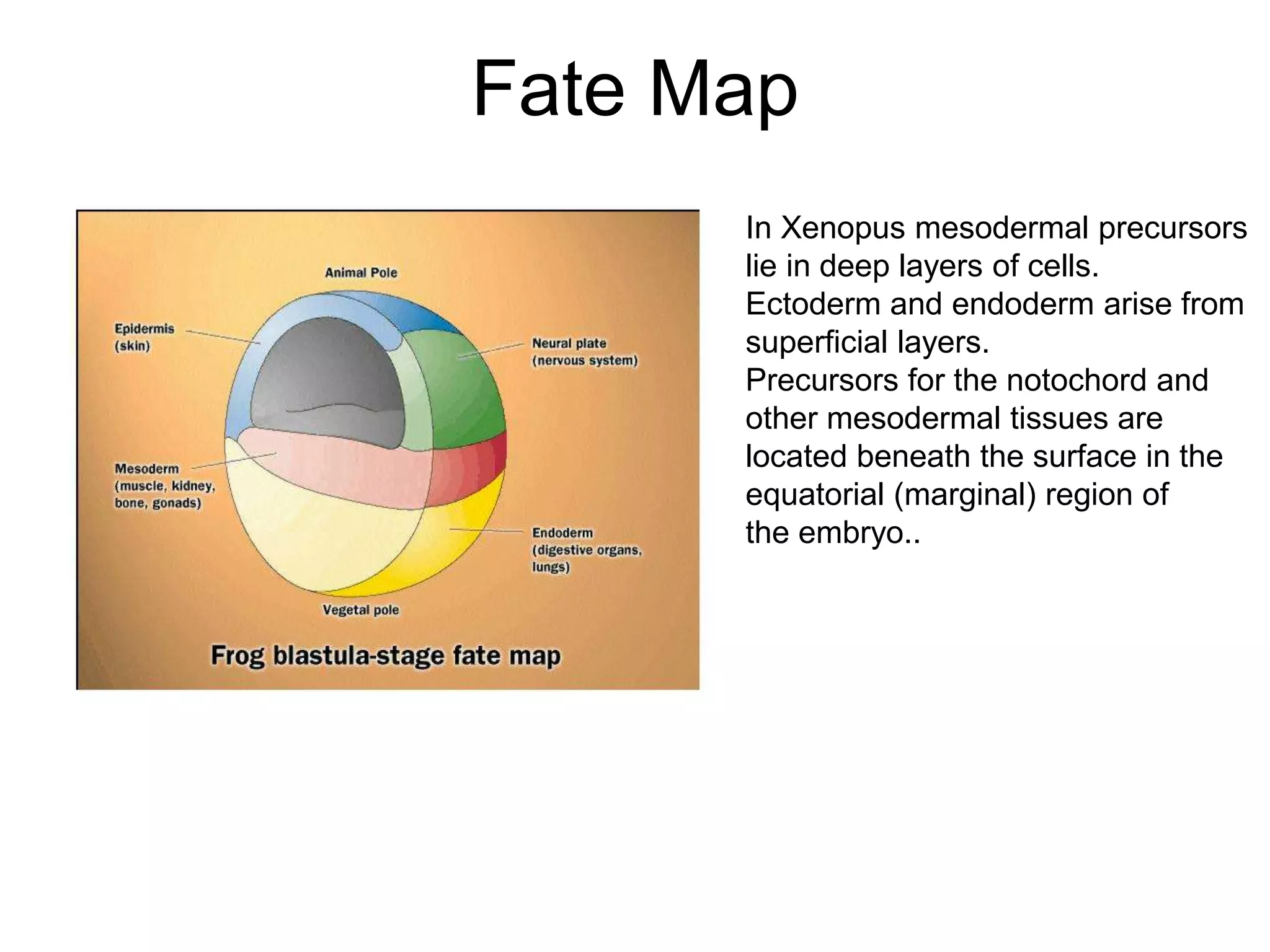 Fate Map

Animal Pole

Epidermis (skin)

Neural plate (nervous system)

Mesoderm (muscle, kidney, bone, gonads)

Endoderm (digestive organs, lungs)

Vegetal pole

Frog blastula-stage fate map

In Xenopus mesodermal precursors lie in deep layers of cells.
Ectoderm and endoderm arise from superficial layers.
Precursors for the notochord and other mesodermal tissues are located beneath the surface in the equatorial (marginal) region of the embryo..